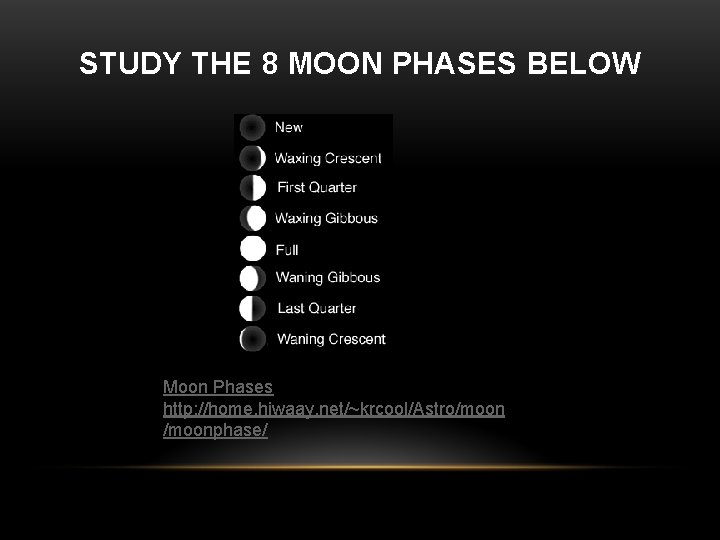 STUDY THE 8 MOON PHASES BELOW

New
Waxing Crescent
First Quarter
Waxing Gibbous
Full
Waning Gibbous
Last Quarter
Waning Crescent

Moon Phases
http://home.hiwaay.net/~krcool/Astro/moon/moonphase/